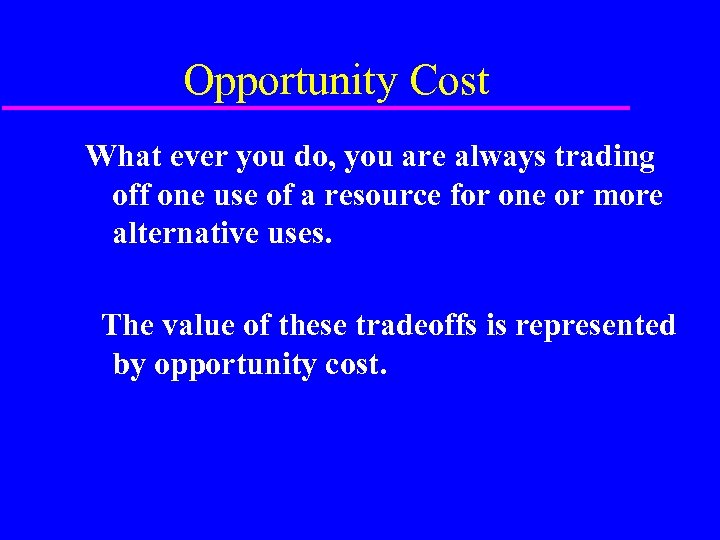 Opportunity Cost

What ever you do, you are always trading off one use of a resource for one or more alternative uses.

The value of these tradeoffs is represented by opportunity cost.